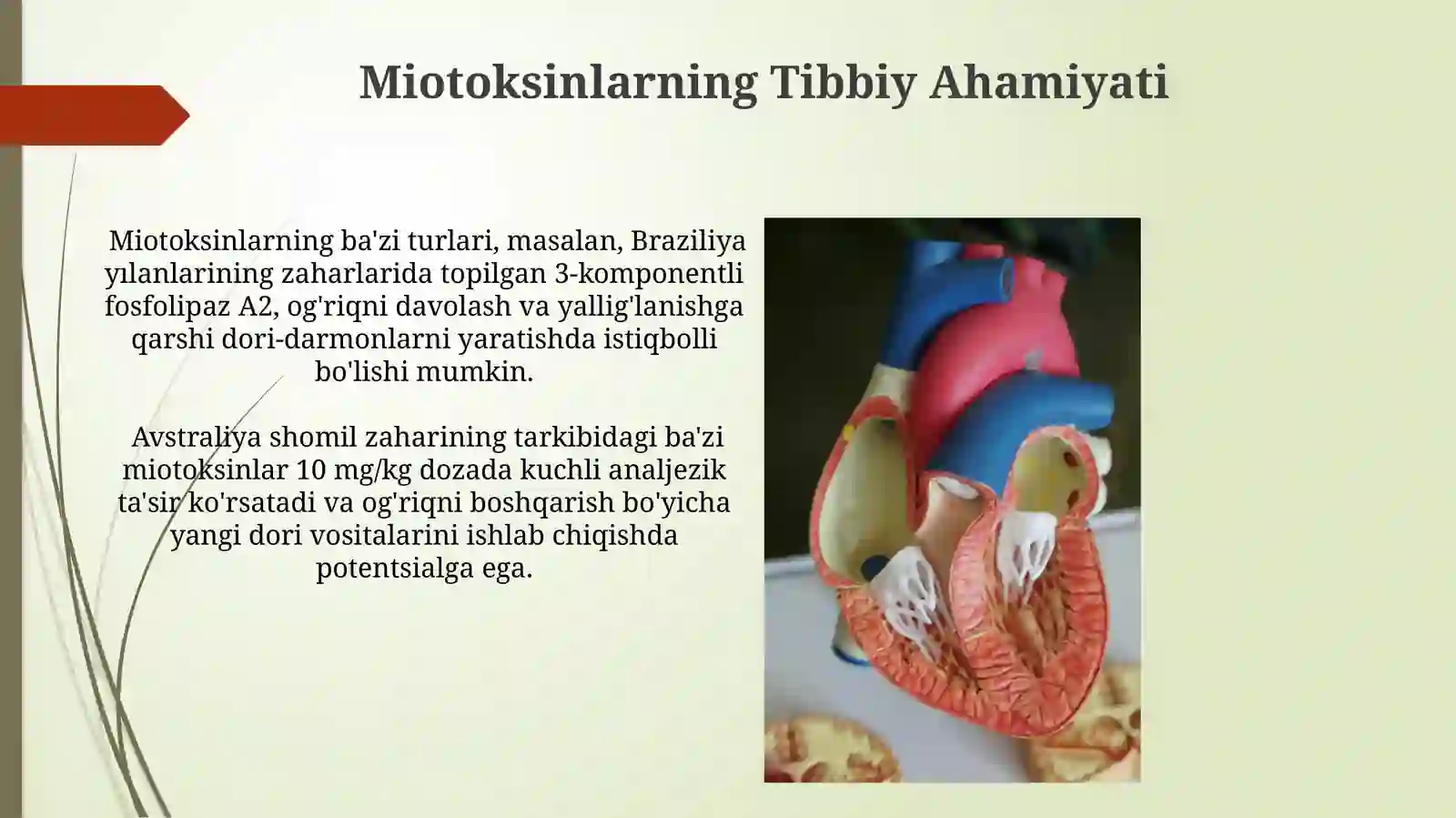 Miotoksinlarning Tibbiy Ahamiyati

Miotoksinlarning ba'zi turlari, masalan, Braziliya yılanlarining zaharlarida topilgan 3-komponentli fosfolipaz A2, og'riqni davolash va yallig'lanishga qarshi dori-darmonlarni yaratishda istiqbolli bo'lishi mumkin.

Avstraliya shomil zaharining tarkibidagi ba'zi miotoksinlar 10 mg/kg dozada kuchli analjezik ta'sir ko'rsatadi va og'riqni boshqarish bo'yicha yangi dori vositalarini ishlab chiqishda potentsialga ega.